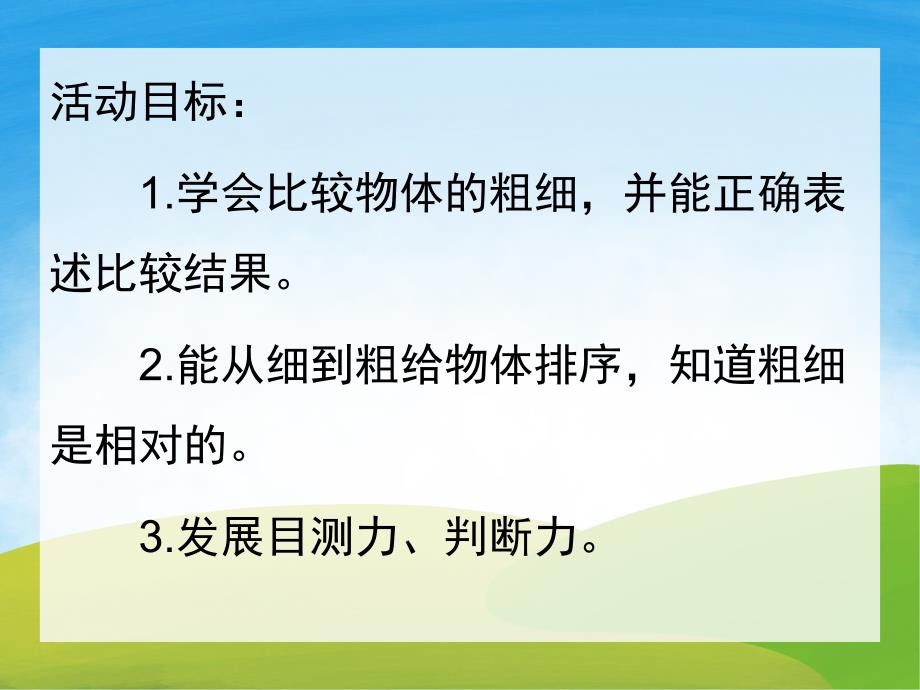 活动目标：

1.学会比较物体的粗细，并能正确表述比较结果。

2.能从细到粗给物体排序，知道粗细是相对的。

3.发展目测力、判断力。